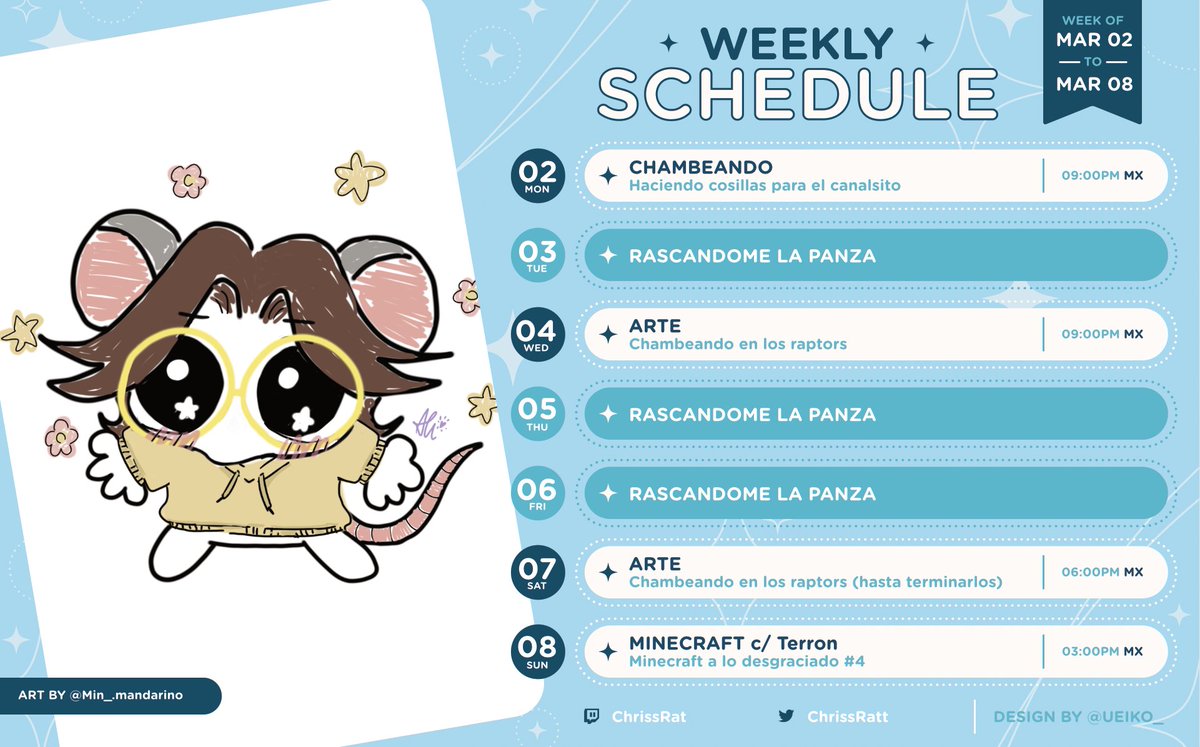 WEEKLY SCHEDULE

WEEK OF MAR 02 TO MAR 08

02 MON
CHAMBEANDO
Haciendo cosillas para el canalsito
09:00PM MX

03 TUE
RASCANDOME LA PANZA

04 WED
ARTE
Chambeando en los raptors
09:00PM MX

05 THU
RASCANDOME LA PANZA

06 FRI
RASCANDOME LA PANZA

07 SAT
ARTE
Chambeando en los raptors (hasta terminarlos)
06:00PM MX

08 SUN
MINECRAFT c/ Terron
Minecraft a lo desgraciado #4
03:00PM MX

ART BY @Min_.mandarino

ChrissRat

ChrissRatt

DESIGN BY @UEIKO_